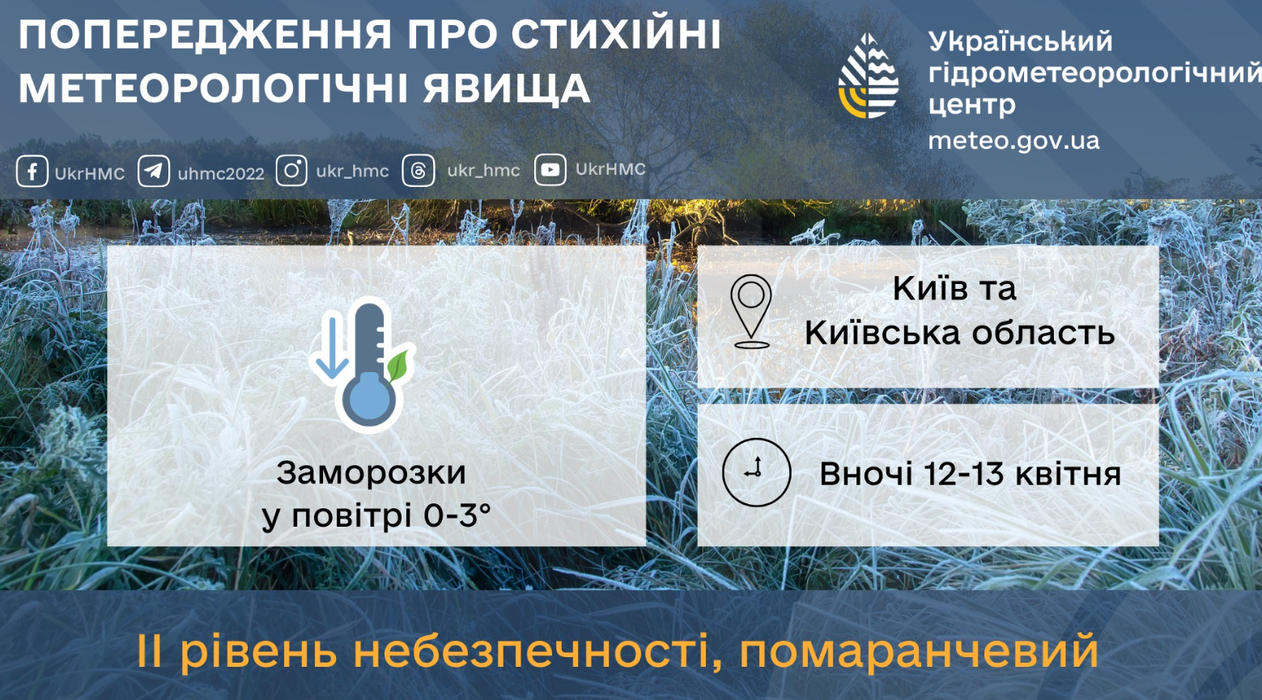 ПОПЕРЕДЖЕННЯ ПРО СТИХІЙНІ МЕТЕОРОЛОГІЧНІ ЯВИЩА

Український гідрометеорологічний центр
meteo.gov.ua

UkrHMC uhmc2022 ukr_hmc ukr_hmc UkrHMC

Заморозки у повітрі 0-3°

Київ та Київська область

Вночі 12-13 квітня

II рівень небезпечності, помаранчевий